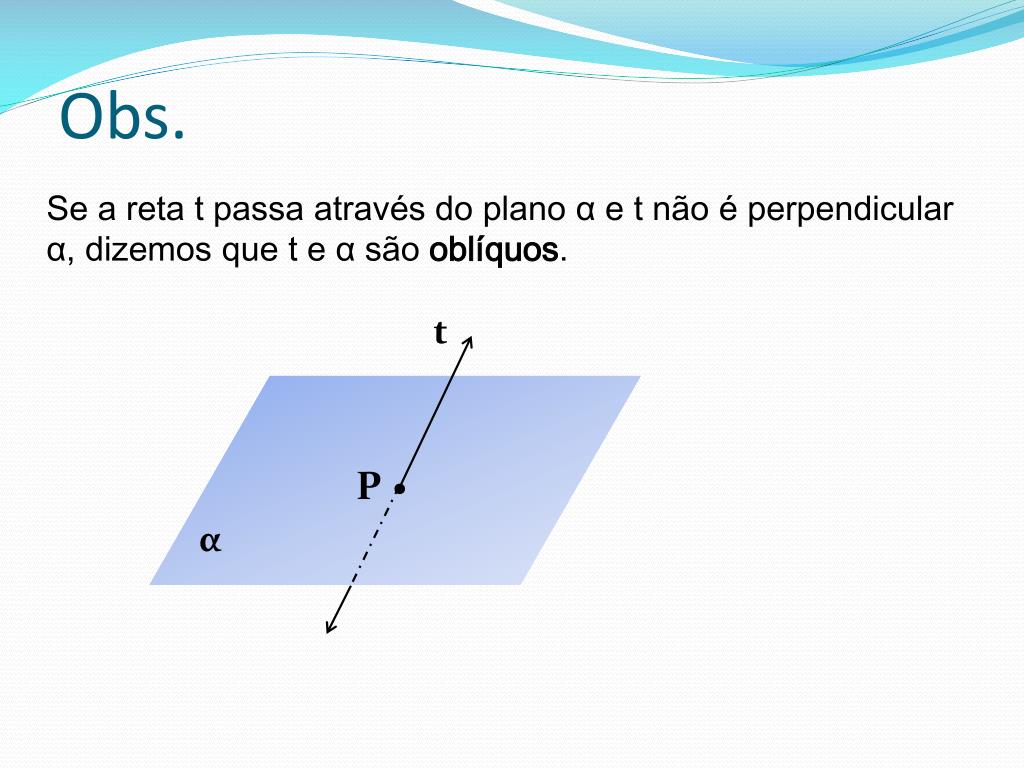 Obs.

Se a reta t passa através do plano α e t não é perpendicular α, dizemos que t e α são oblíquos.

t

P

α